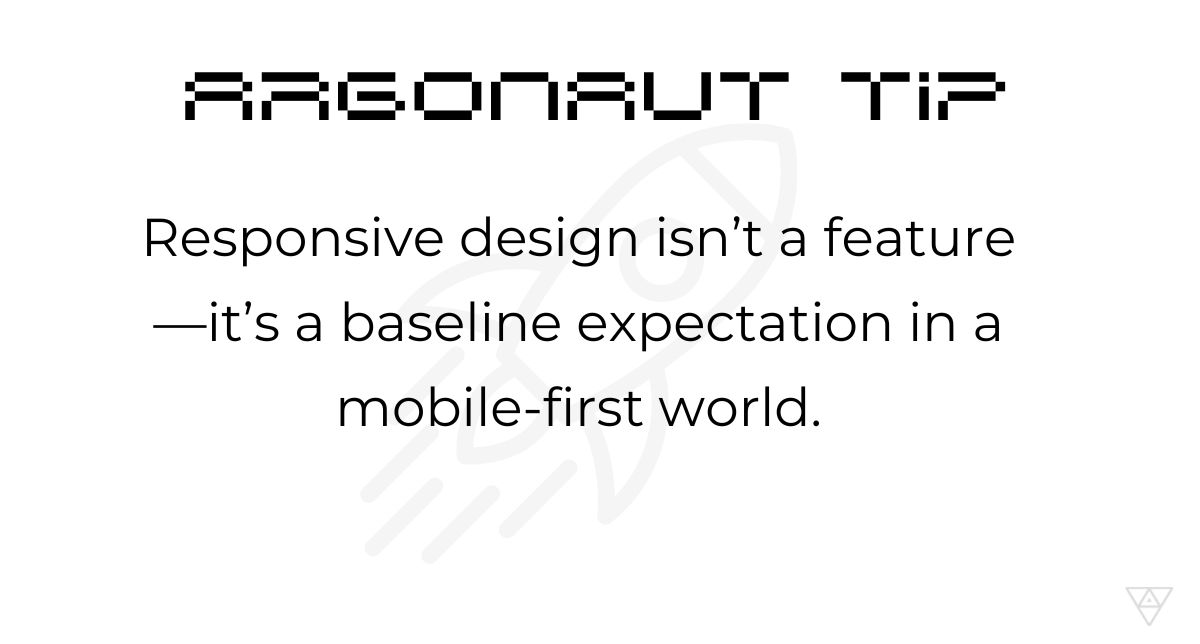 ARGONAUT TIP

Responsive design isn’t a feature—it’s a baseline expectation in a mobile-first world.